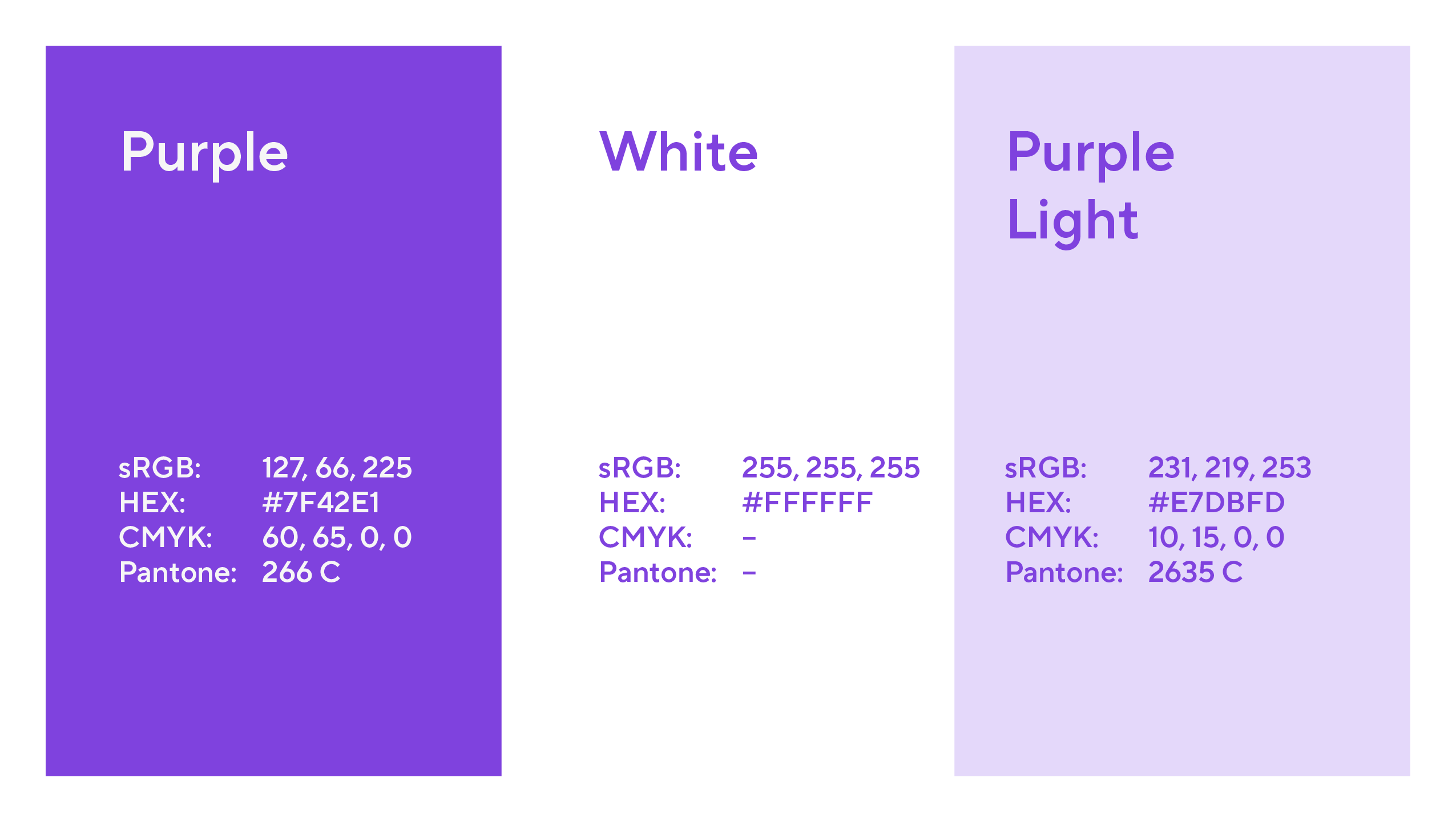 Purple

sRGB: 127, 66, 225
HEX: #7F42E1
CMYK: 60, 65, 0, 0
Pantone: 266 C

White

sRGB: 255, 255, 255
HEX: #FFFFFF
CMYK: –
Pantone: –

Purple Light

sRGB: 231, 219, 253
HEX: #E7DBFD
CMYK: 10, 15, 0, 0
Pantone: 2635 C